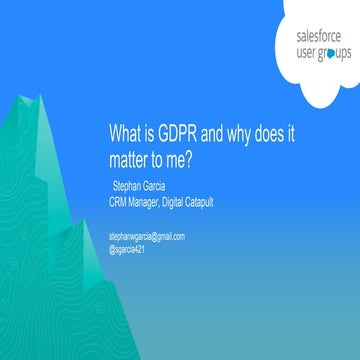 salesforce
user groups

What is GDPR and why does it matter to me?

Stephan Garcia
CRM Manager, Digital Catapult

stephanwgarcia@gmail.com
@sgarcia421